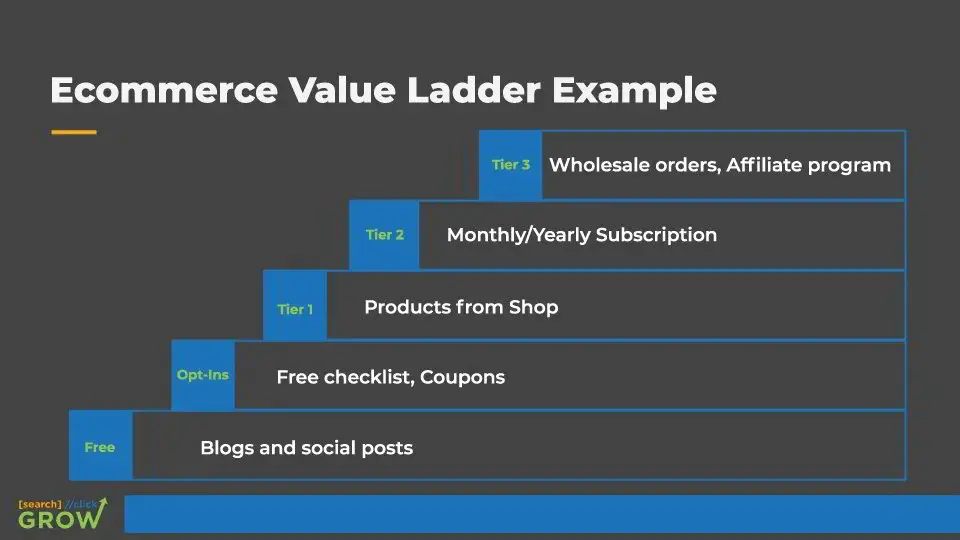 Ecommerce Value Ladder Example

Tier 3 Wholesale orders, Affiliate program

Tier 2 Monthly/Yearly Subscription

Tier 1 Products from Shop

Opt-Ins Free checklist, Coupons

Free Blogs and social posts

[search] //click GROW